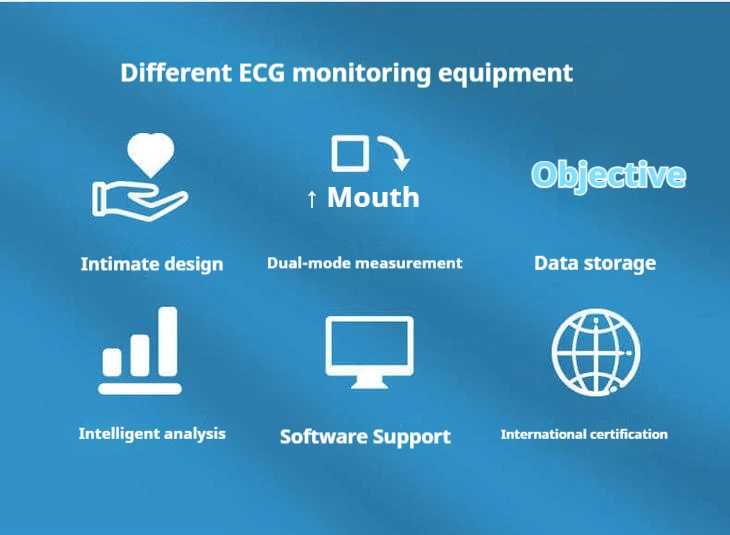 Different ECG monitoring equipment

↑ Mouth

Objective

Intimate design

Dual-mode measurement

Data storage

Intelligent analysis

Software Support

International certification